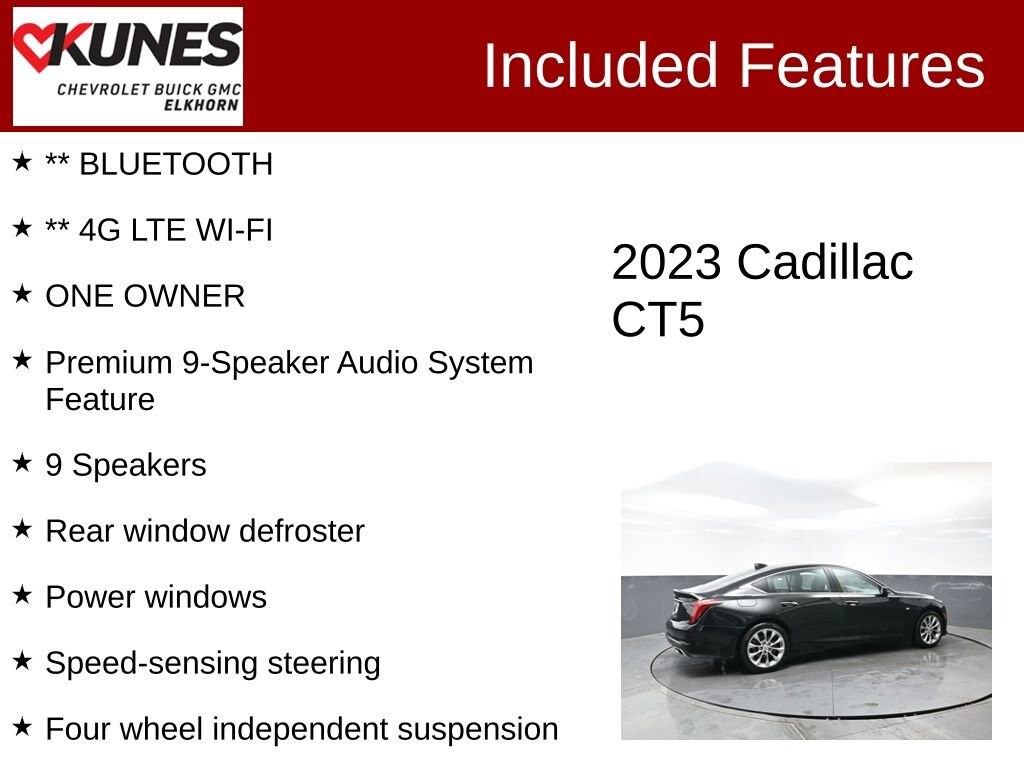 KUNES
CHEVROLET BUICK GMC
ELKHORN

Included Features

★ ** BLUETOOTH

★ ** 4G LTE WI-FI

★ ONE OWNER

★ Premium 9-Speaker Audio System Feature

★ 9 Speakers

★ Rear window defroster

★ Power windows

★ Speed-sensing steering

★ Four wheel independent suspension

2023 Cadillac CT5